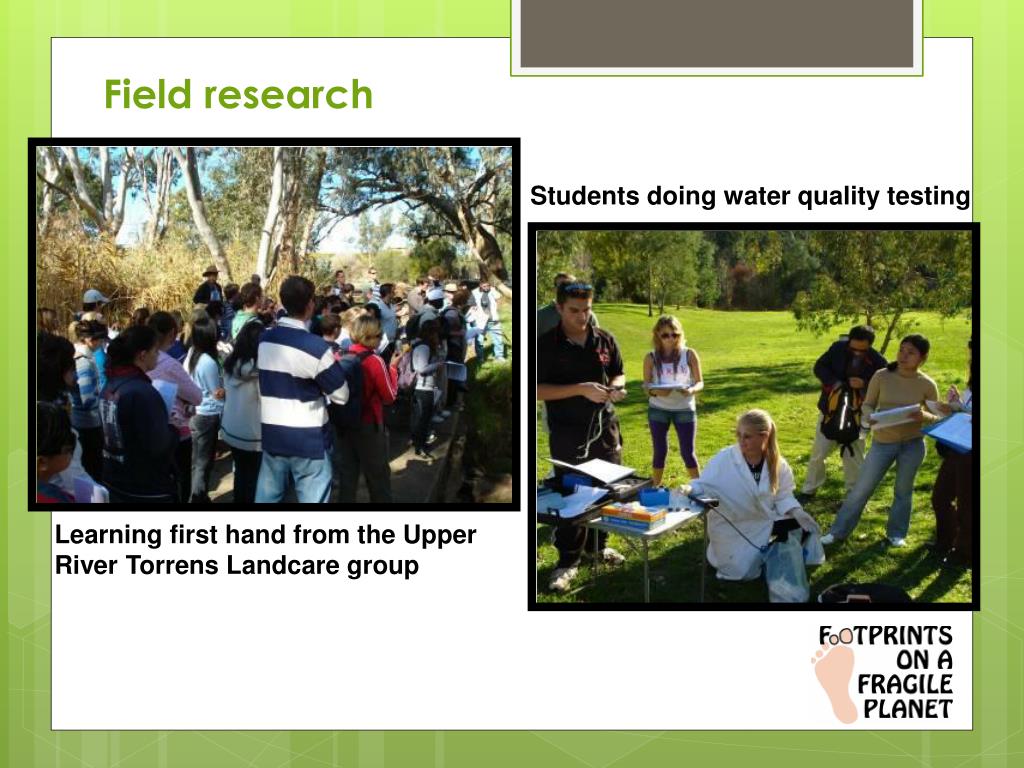 Field research

Students doing water quality testing

Learning first hand from the Upper River Torrens Landcare group

FOOTPRINTS ON A FRAGILE PLANET